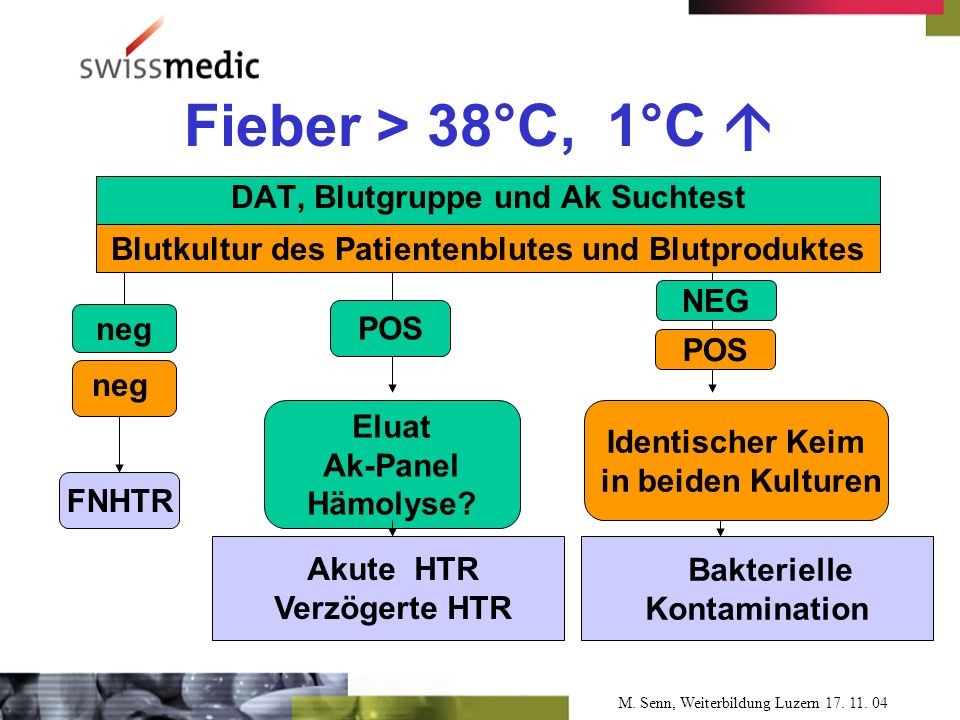 swissmedic

Fieber > 38°C, 1°C ↑

DAT, Blutgruppe und Ak Suchtest

Blutkultur des Patientenblutes und Blutproduktes

neg

neg

FNHTR

POS

Eluat
Ak-Panel
Hämolyse?

Akute HTR
Verzögerte HTR

NEG

POS

Identischer Keim
in beiden Kulturen

Bakterielle
Kontamination

M. Senn, Weiterbildung Luzern 17. 11. 04